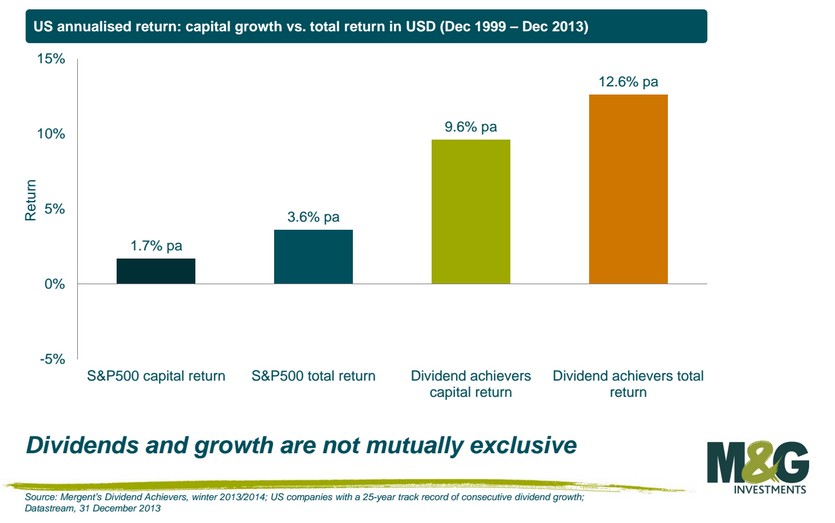 US annualised return: capital growth vs. total return in USD (Dec 1999 – Dec 2013)

15%
10%
5%
0%
-5%

Return

1.7% pa
3.6% pa
9.6% pa
12.6% pa

S&P500 capital return
S&P500 total return
Dividend achievers capital return
Dividend achievers total return

Dividends and growth are not mutually exclusive

M&G INVESTMENTS

Source: Mergent's Dividend Achievers, winter 2013/2014; US companies with a 25-year track record of consecutive dividend growth; Datastream, 31 December 2013